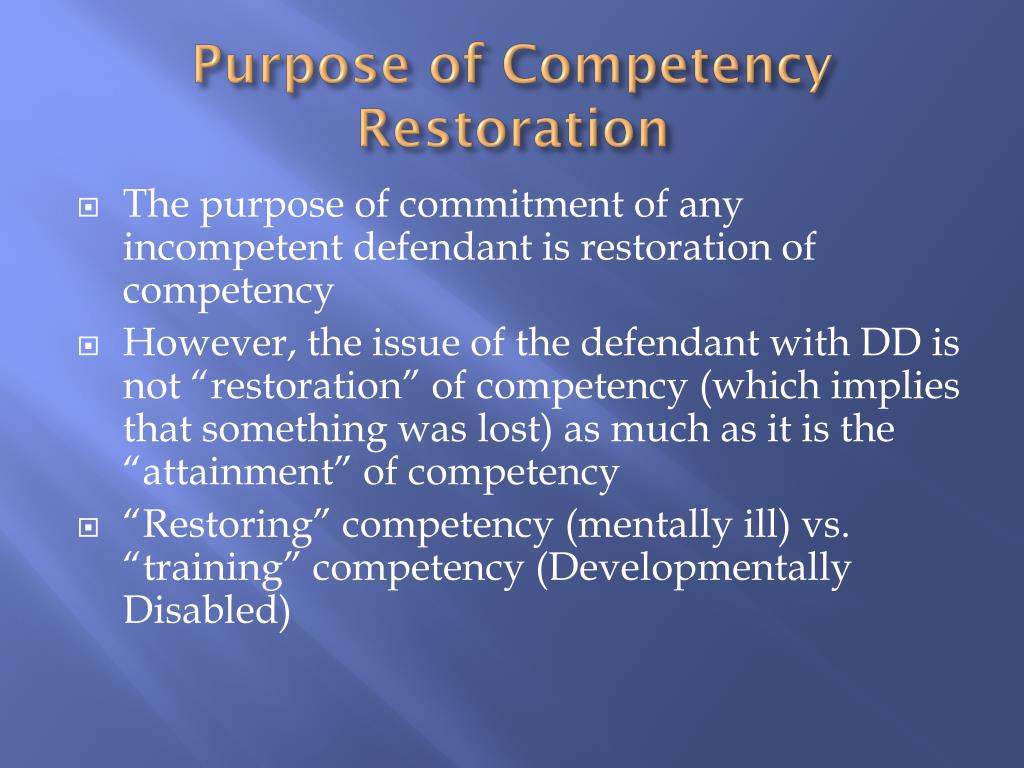 Purpose of Competency Restoration

The purpose of commitment of any incompetent defendant is restoration of competency

However, the issue of the defendant with DD is not “restoration” of competency (which implies that something was lost) as much as it is the “attainment” of competency

“Restoring” competency (mentally ill) vs. “training” competency (Developmentally Disabled)